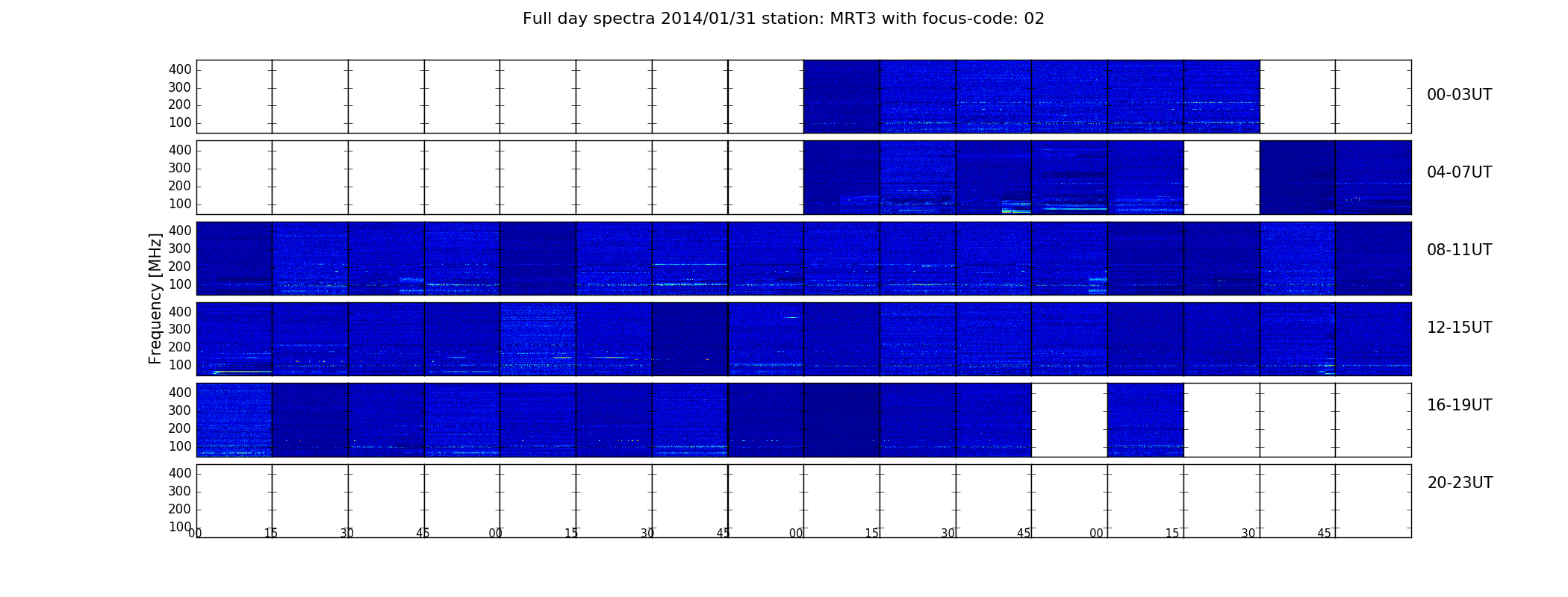 Full day spectra 2014/01/31 station: MRT3 with focus-code: 02

Frequency [MHz]

400
300
200
100
00-03UT

400
300
200
100
04-07UT

400
300
200
100
08-11UT

400
300
200
100
12-15UT

400
300
200
100
16-19UT

400
300
200
100
20-23UT

00 15 30 45 00 15 30 45 00 15 30 45 00 15 30 45